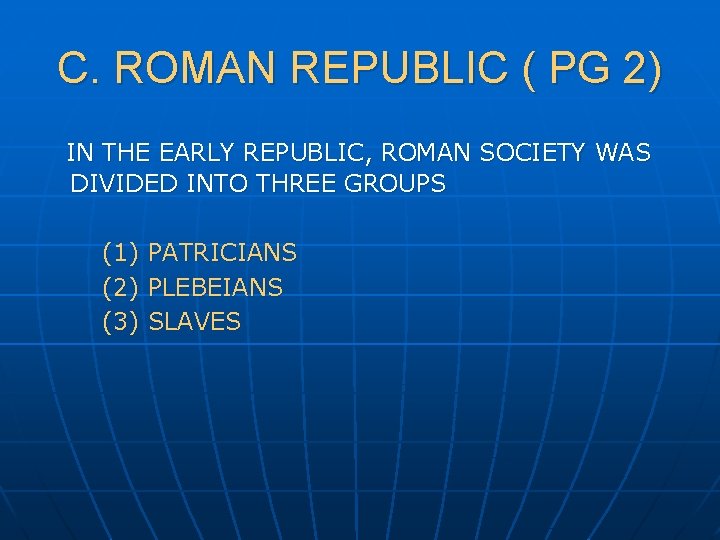 C. ROMAN REPUBLIC ( PG 2)

IN THE EARLY REPUBLIC, ROMAN SOCIETY WAS DIVIDED INTO THREE GROUPS

(1) PATRICIANS
(2) PLEBEIANS
(3) SLAVES